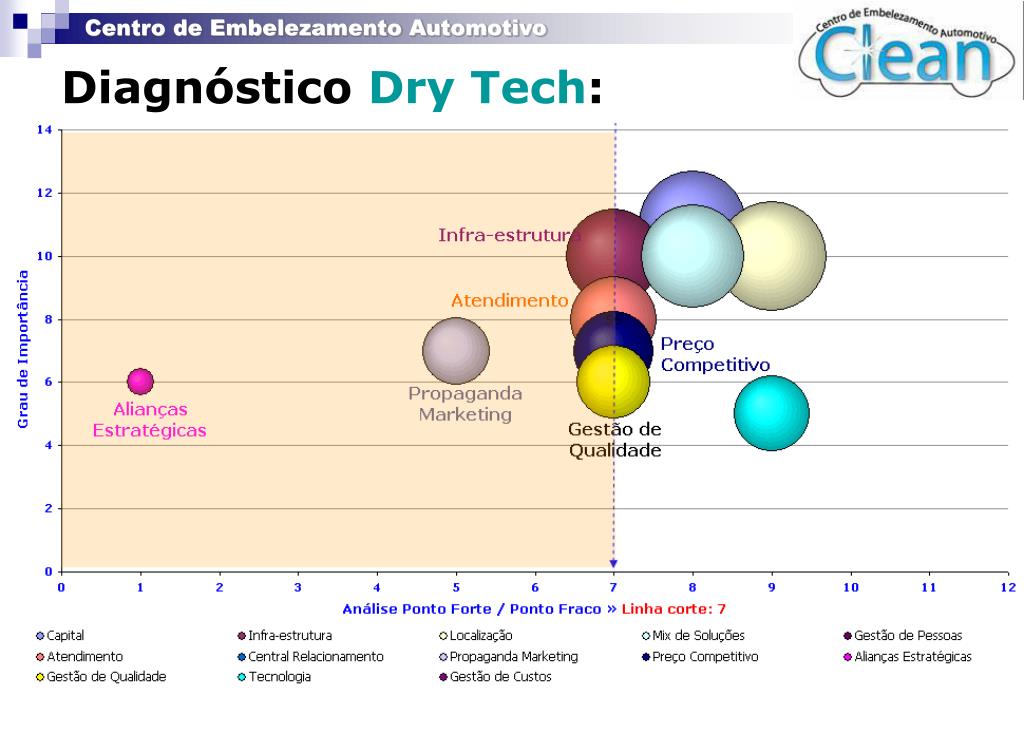 Centro de Embelezamento Automotivo

Centro de Embelezamento Automotivo
Clean

Diagnóstico Dry Tech:

Grau de Importância

14
12
10
8
6
4
2
0

Infra-estrutura
Atendimento
Preço Competitivo
Propaganda Marketing
Alianças Estratégicas
Gestão de Qualidade

0 1 2 3 4 5 6 7 8 9 10 11 12

Análise Ponto Forte / Ponto Fraco » Linha corte: 7

Capital
Infra-estrutura
Localização
Mix de Soluções
Gestão de Pessoas
Atendimento
Central Relacionamento
Propaganda Marketing
Preço Competitivo
Alianças Estratégicas
Gestão de Qualidade
Tecnologia
Gestão de Custos